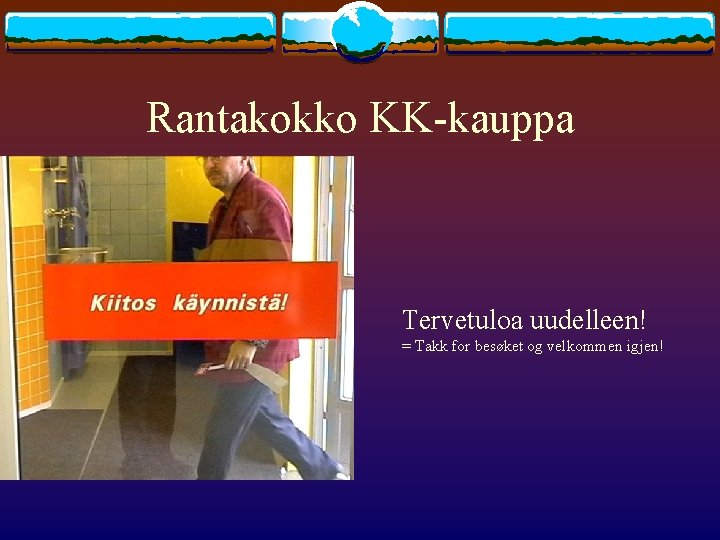 Rantakokko KK-kauppa

Kiitos käynnistä!

Tervetuloa uudelleen!
= Takk for besøket og velkommen igjen!